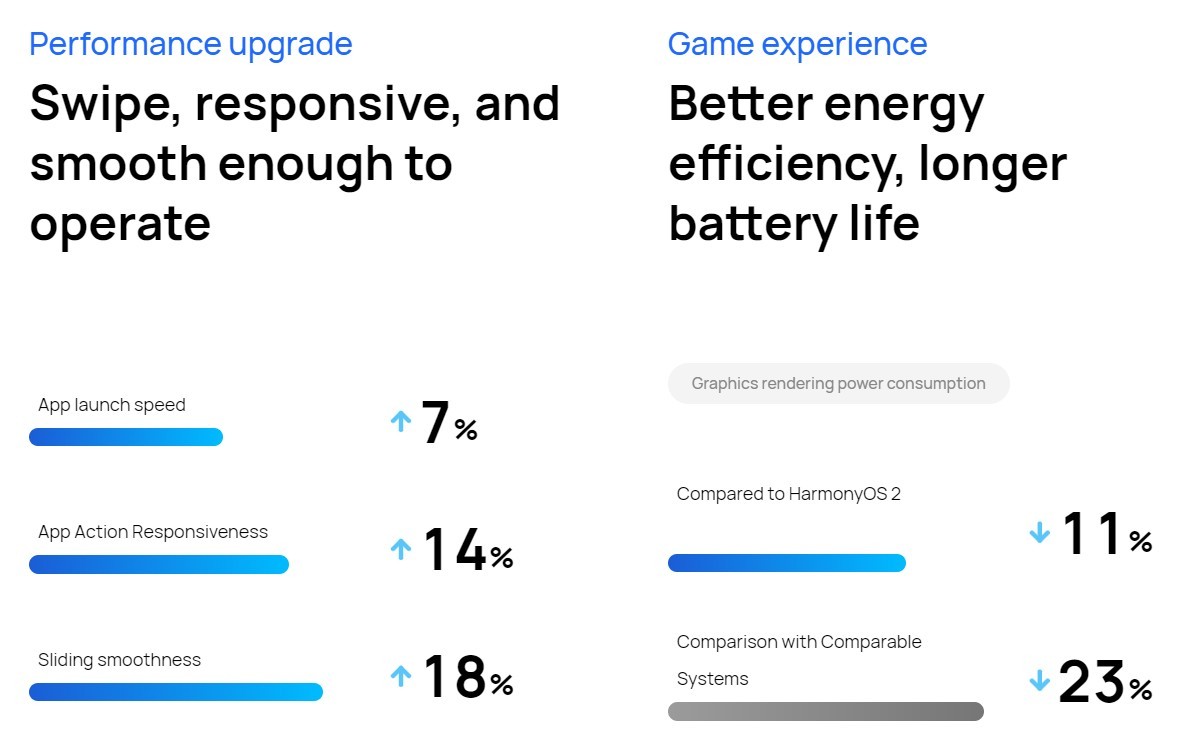 Performance upgrade

Swipe, responsive, and smooth enough to operate

App launch speed

↑ 7%

App Action Responsiveness

↑ 14%

Sliding smoothness

↑ 18%

Game experience

Better energy efficiency, longer battery life

Graphics rendering power consumption

Compared to HarmonyOS 2

↓ 11%

Comparison with Comparable Systems

↓ 23%